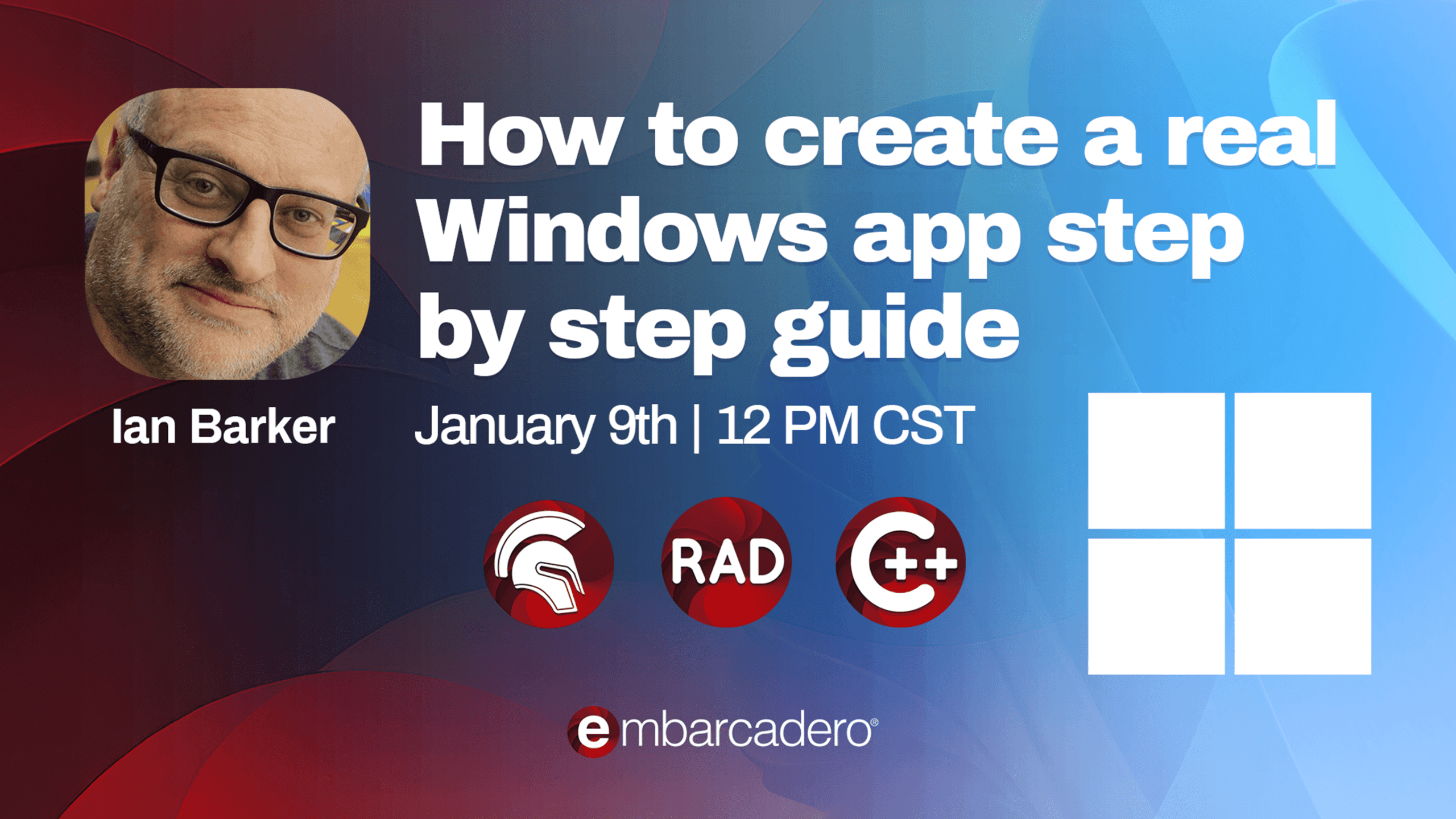 How to create a real Windows app step by step guide

Ian Barker

January 9th | 12 PM CST

RAD

C++

embarcadero®